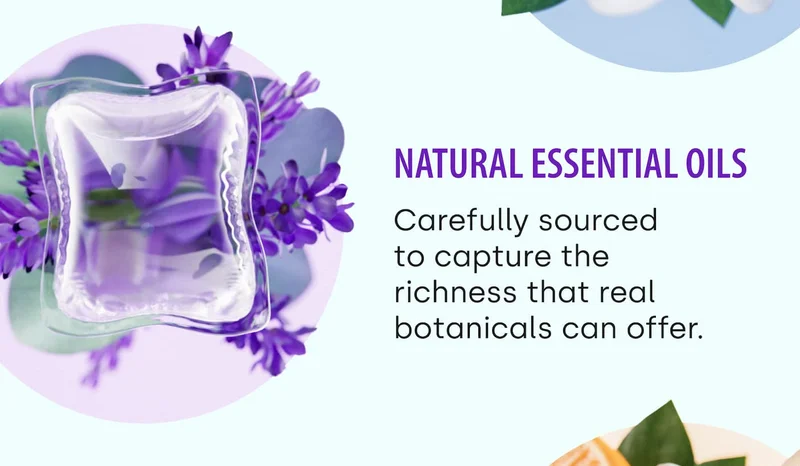 NATURAL ESSENTIAL OILS

Carefully sourced to capture the richness that real botanicals can offer.